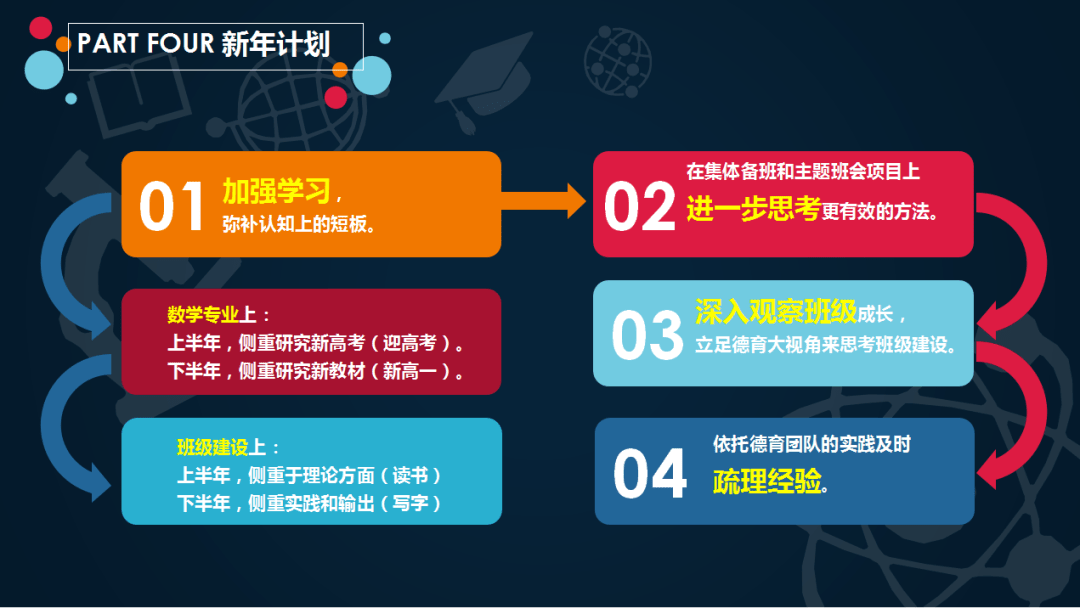 PART FOUR 新年计划

01 加强学习，弥补认知上的短板。

数学专业上：
上半年，侧重研究新高考（迎高考）。
下半年，侧重研究新教材（新高一）。

班级建设上：
上半年，侧重于理论方面（读书）
下半年，侧重实践和输出（写字）

02 在集体备班和主题班会项目上进一步思考更有效的方法。

03 深入观察班级成长，立足德育大视角来思考班级建设。

04 依托德育团队的实践及时疏理经验。